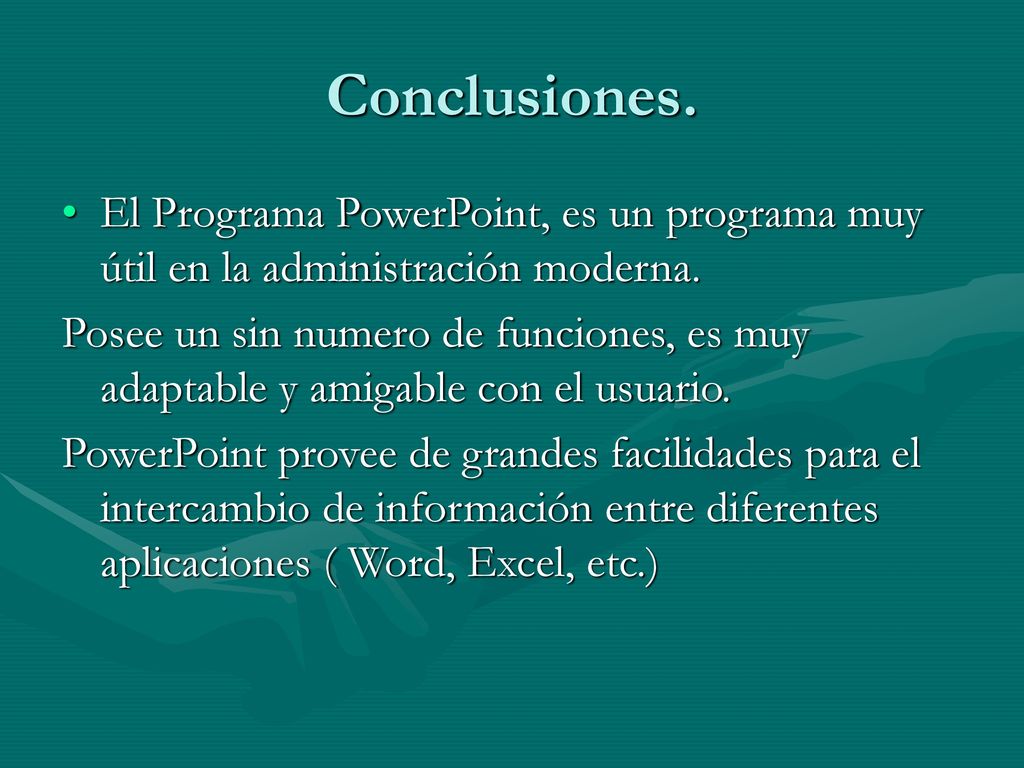 Conclusiones.

• El Programa PowerPoint, es un programa muy útil en la administración moderna.

Posee un sin numero de funciones, es muy adaptable y amigable con el usuario.

PowerPoint provee de grandes facilidades para el intercambio de información entre diferentes aplicaciones ( Word, Excel, etc.)